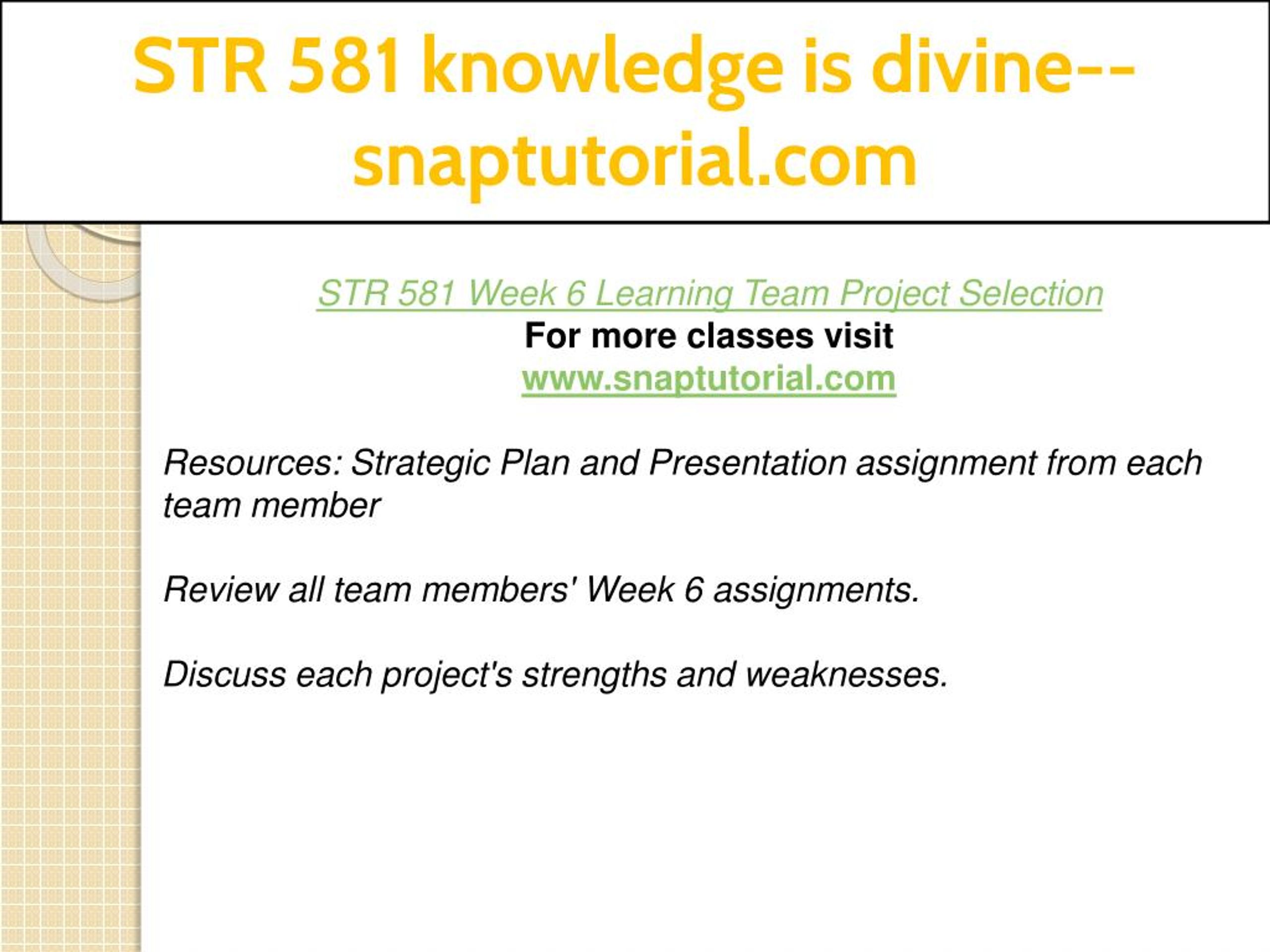 STR 581 knowledge is divine--snaptutorial.com

STR 581 Week 6 Learning Team Project Selection
For more classes visit
www.snaptutorial.com

Resources: Strategic Plan and Presentation assignment from each team member

Review all team members' Week 6 assignments.

Discuss each project's strengths and weaknesses.